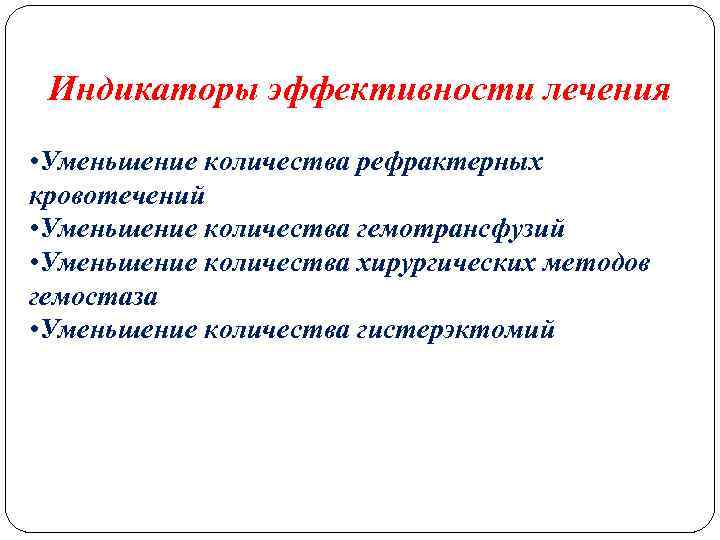 Индикаторы эффективности лечения

•Уменьшение количества рефрактерных кровотечений
•Уменьшение количества гемотрансфузий
•Уменьшение количества хирургических методов гемостаза
•Уменьшение количества гистерэктомий